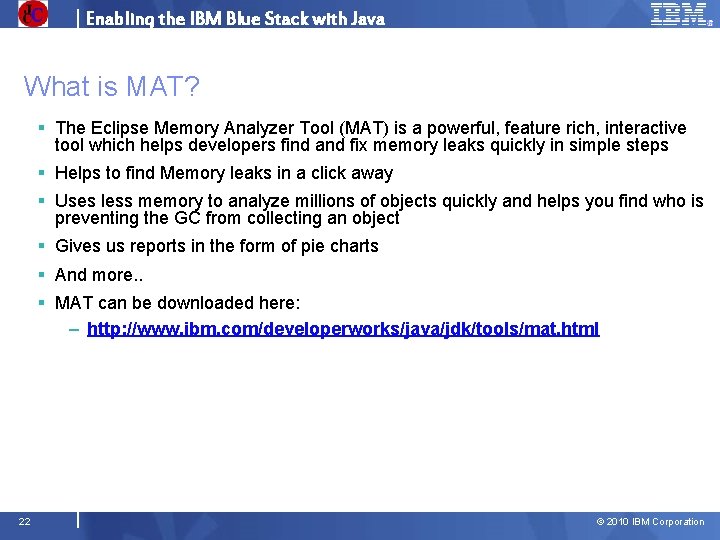 Enabling the IBM Blue Stack with Java

IBM

What is MAT?

▪ The Eclipse Memory Analyzer Tool (MAT) is a powerful, feature rich, interactive tool which helps developers find and fix memory leaks quickly in simple steps

▪ Helps to find Memory leaks in a click away

▪ Uses less memory to analyze millions of objects quickly and helps you find who is preventing the GC from collecting an object

▪ Gives us reports in the form of pie charts

▪ And more..

▪ MAT can be downloaded here:

– http://www.ibm.com/developerworks/java/jdk/tools/mat.html

22

© 2010 IBM Corporation